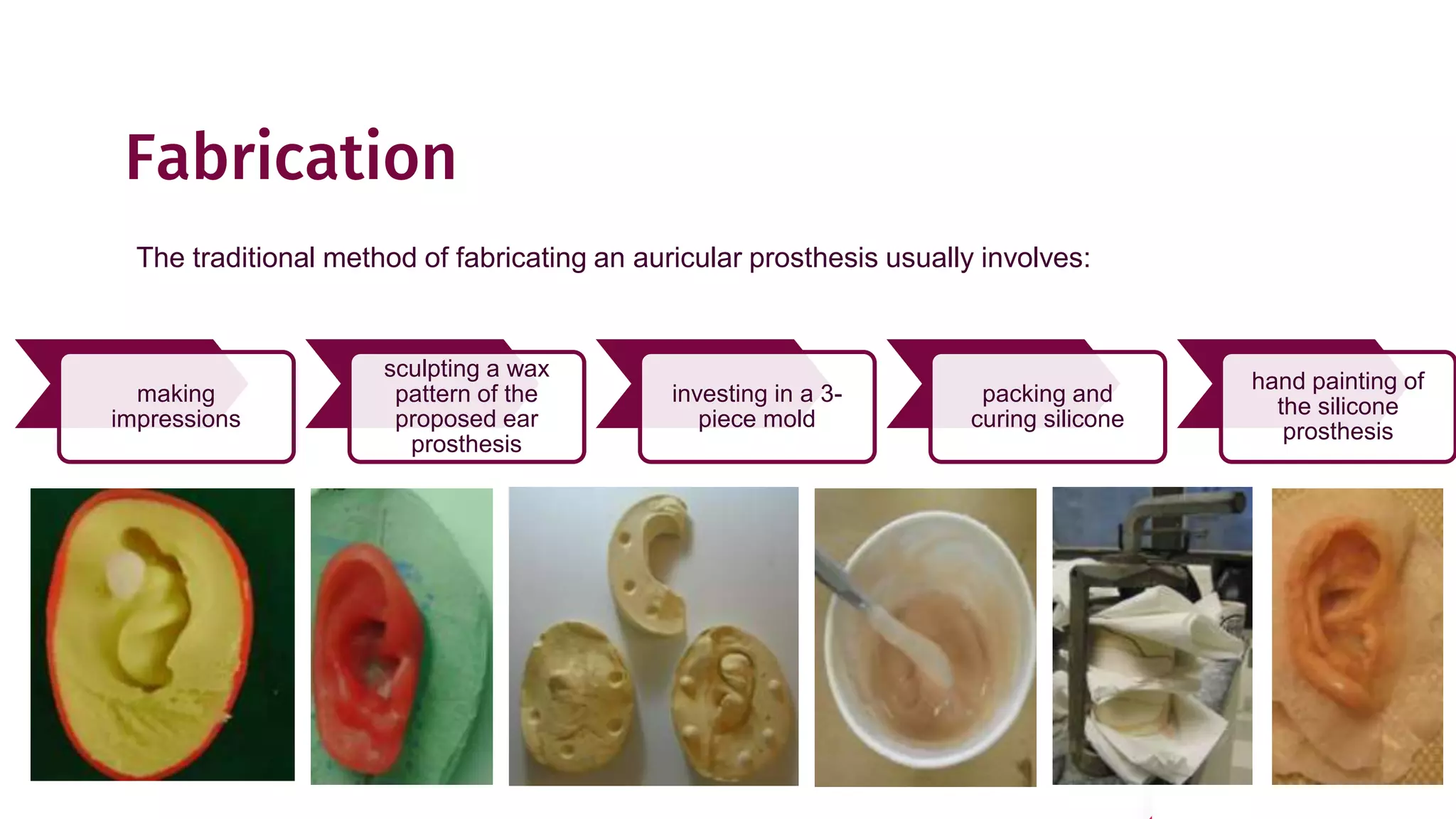 Fabrication

The traditional method of fabricating an auricular prosthesis usually involves:

making impressions

sculpting a wax pattern of the proposed ear prosthesis

investing in a 3-piece mold

packing and curing silicone

hand painting of the silicone prosthesis